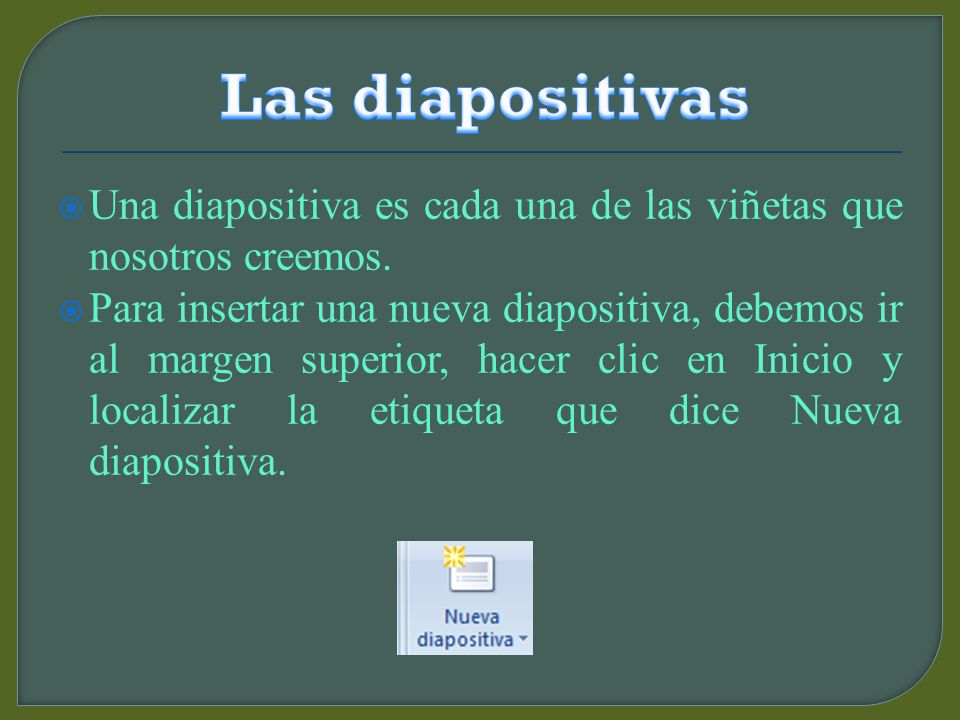 Las diapositivas

Una diapositiva es cada una de las viñetas que nosotros creemos.

Para insertar una nueva diapositiva, debemos ir al margen superior, hacer clic en Inicio y localizar la etiqueta que dice Nueva diapositiva.

Nueva diapositiva